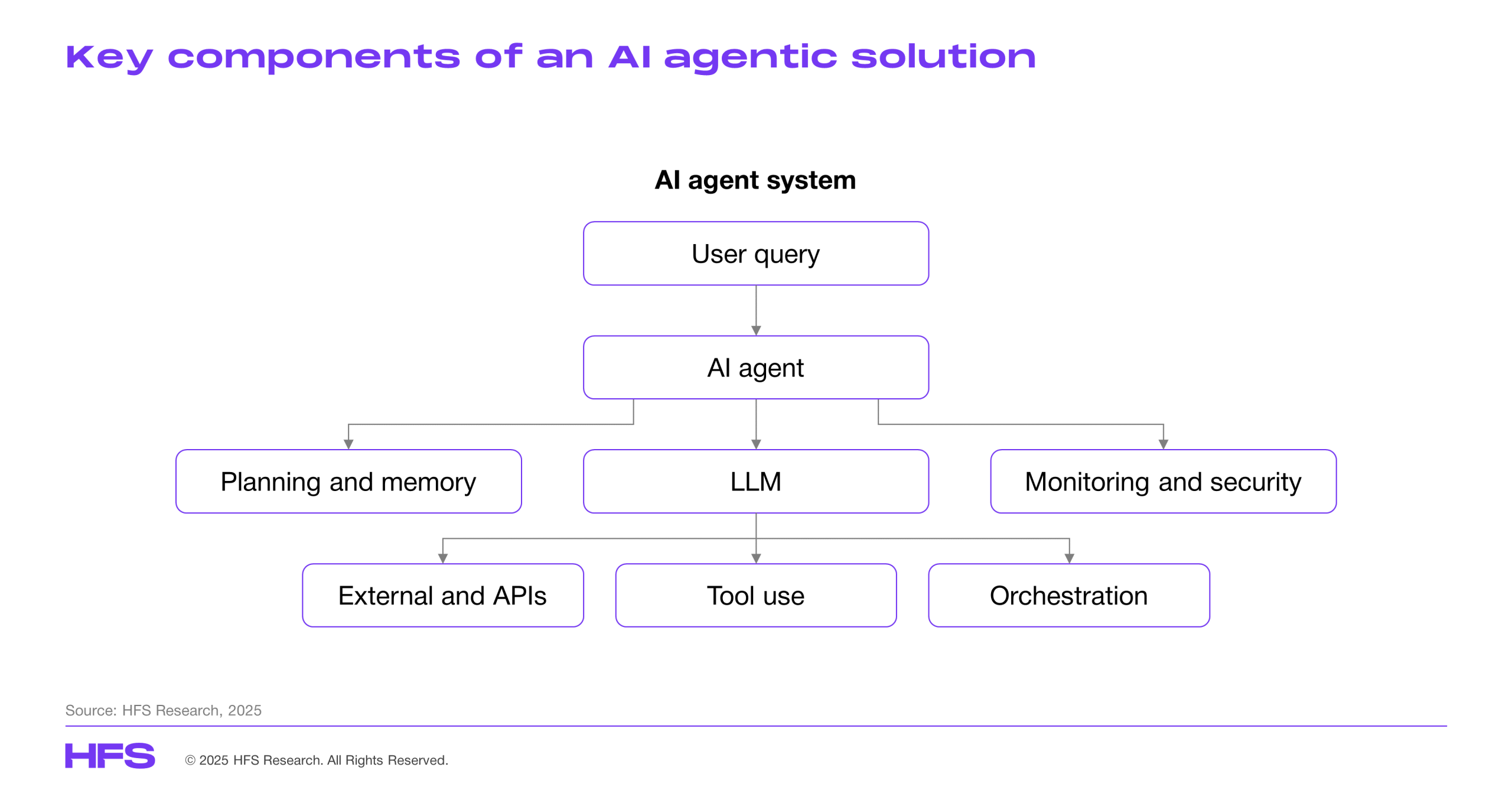 Key components of an AI agentic solution

AI agent system

User query

AI agent

Planning and memory

LLM

Monitoring and security

External and APIs

Tool use

Orchestration

Source: HFS Research, 2025

HFS

© 2025 HFS Research. All Rights Reserved.